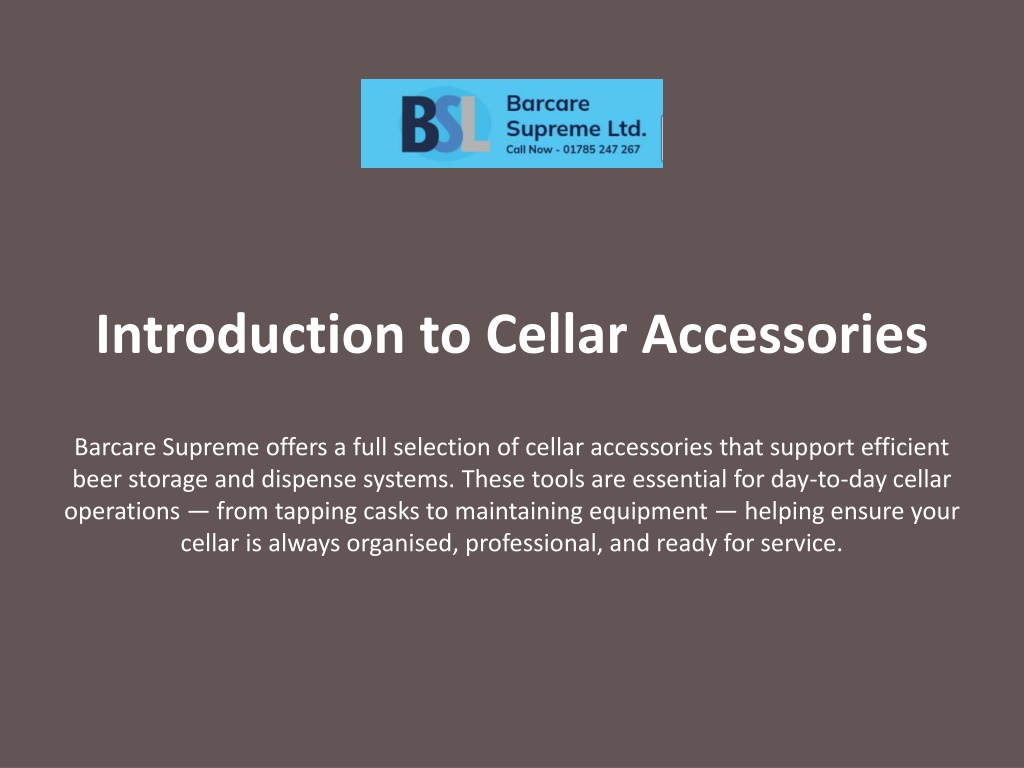 BSL
Barcare Supreme Ltd.
Call Now - 01785 247 267

Introduction to Cellar Accessories

Barcare Supreme offers a full selection of cellar accessories that support efficient beer storage and dispense systems. These tools are essential for day-to-day cellar operations — from tapping casks to maintaining equipment — helping ensure your cellar is always organised, professional, and ready for service.